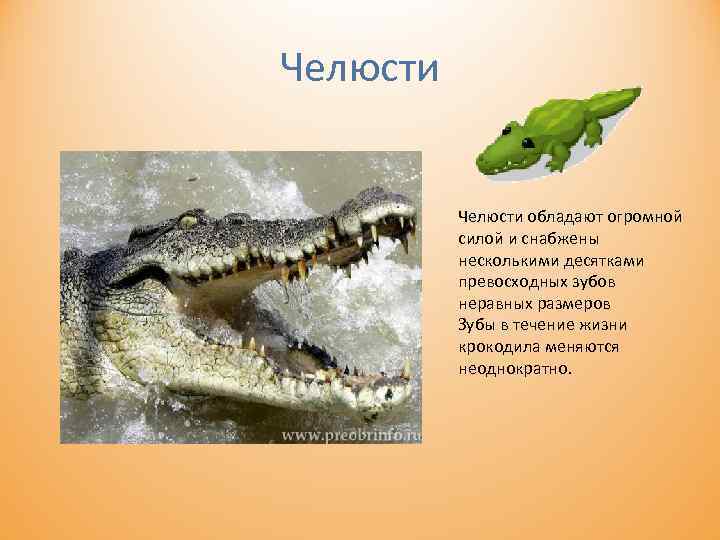 Челюсти

www.preobrinfo.ru

Челюсти обладают огромной силой и снабжены несколькими десятками превосходных зубов неравных размеров
Зубы в течение жизни крокодила меняются неоднократно.